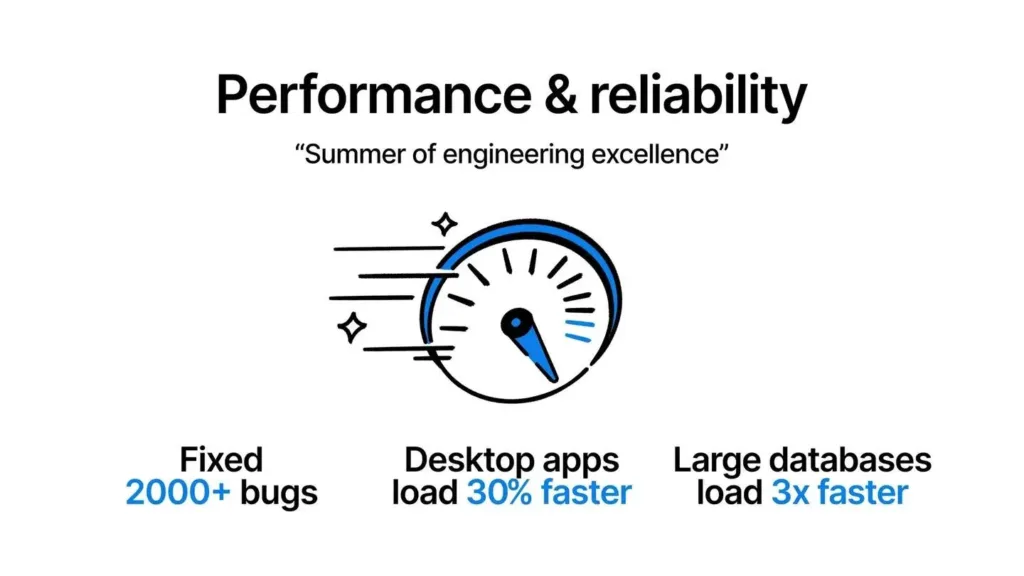 Performance & reliability

“Summer of engineering excellence”

Fixed
2000+ bugs

Desktop apps
load 30% faster

Large databases
load 3x faster